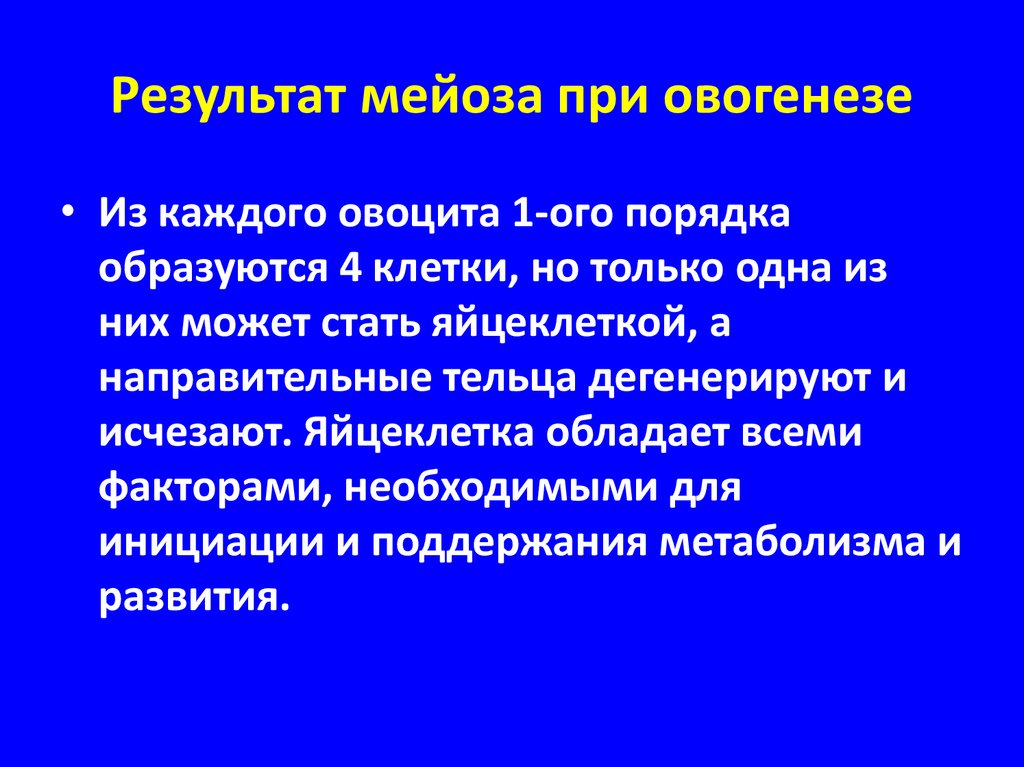 Результат мейоза при овогенезе

• Из каждого овоцита 1-ого порядка образуются 4 клетки, но только одна из них может стать яйцеклеткой, а направительные тельца дегенерируют и исчезают. Яйцеклетка обладает всеми факторами, необходимыми для инициации и поддержания метаболизма и развития.